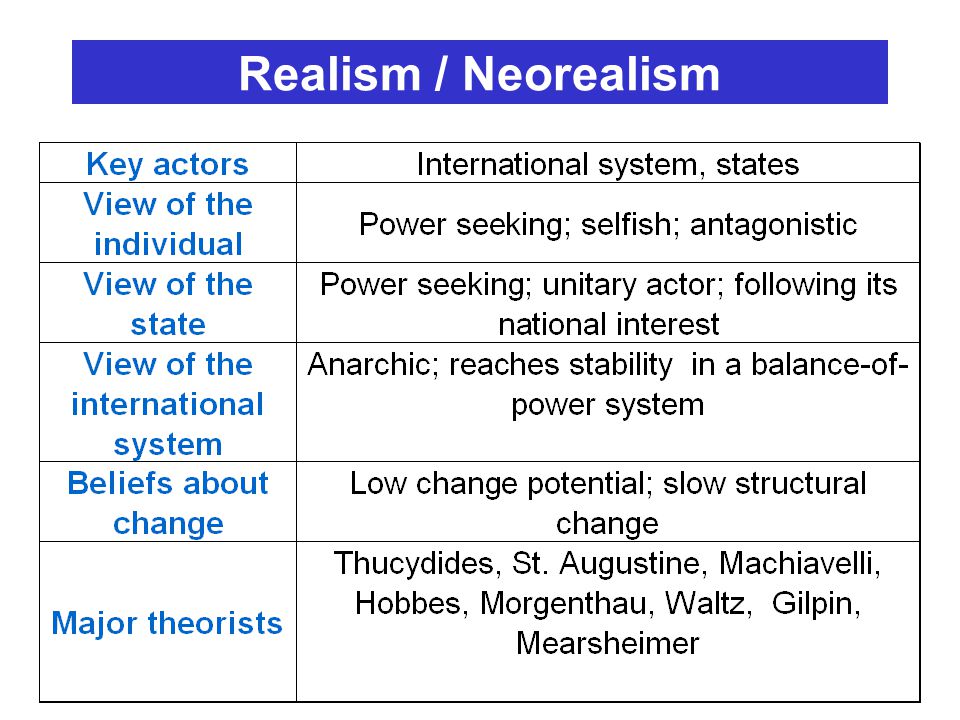 Realism / Neorealism

| Key actors | International system, states |
|---|---|
| View of the individual | Power seeking; selfish; antagonistic |
| View of the state | Power seeking; unitary actor; following its national interest |
| View of the international system | Anarchic; reaches stability in a balance-of-power system |
| Beliefs about change | Low change potential; slow structural change |
| Major theorists | Thucydides, St. Augustine, Machiavelli, Hobbes, Morgenthau, Waltz, Gilpin, Mearsheimer |